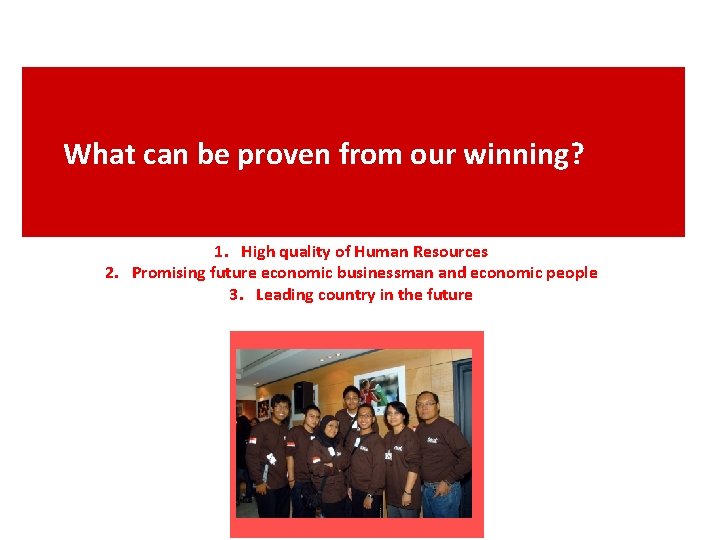 What can be proven from our winning?

1. High quality of Human Resources
2. Promising future economic businessman and economic people
3. Leading country in the future